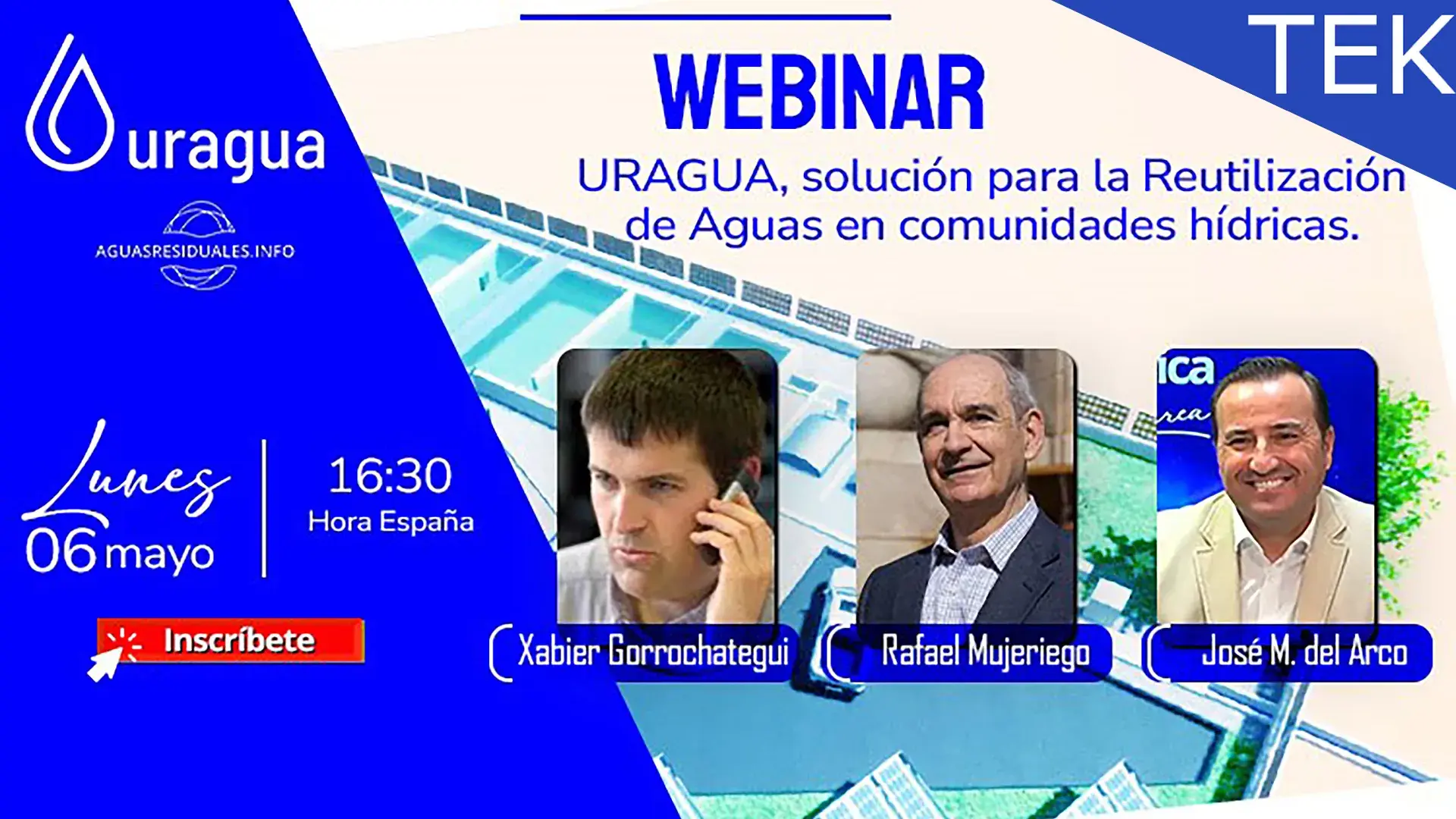 uragua

AGUASRESIDUALES.INFO

Lunes
06 mayo

16:30
Hora España

Inscríbete

TEK

WEBINAR

URAGUA, solución para la Reutilización de Aguas en comunidades hídricas.

Xabier Gorrochategui

Rafael Mujeriego

José M. del Arco